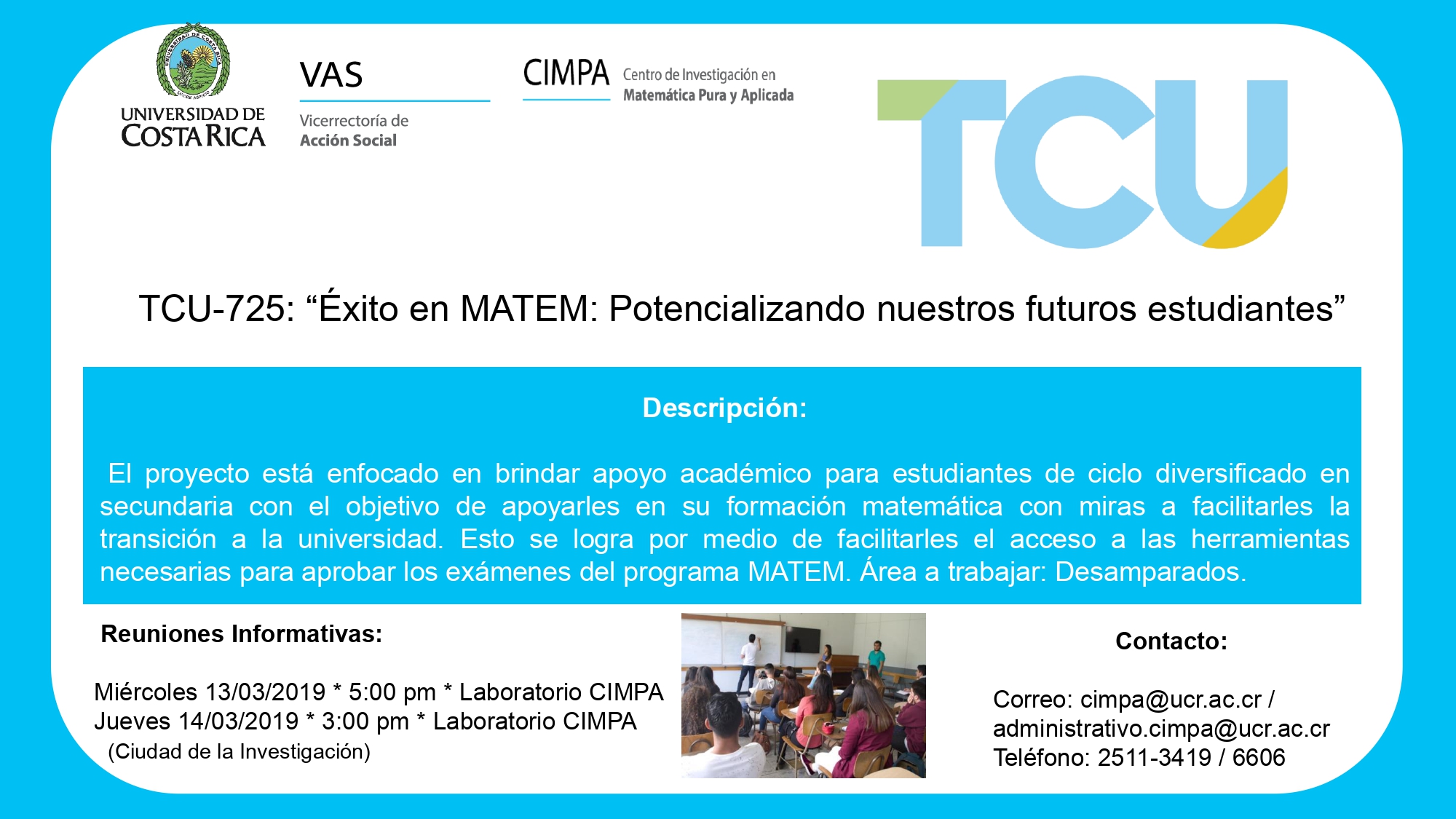 UNIVERSIDAD DE COSTA RICA

VAS

Vicerrectoría de Acción Social

CIMPA Centro de Investigación en Matemática Pura y Aplicada

TCU

TCU-725: “Éxito en MATEM: Potencializando nuestros futuros estudiantes”

Descripción:

El proyecto está enfocado en brindar apoyo académico para estudiantes de ciclo diversificado en secundaria con el objetivo de apoyarles en su formación matemática con miras a facilitarles la transición a la universidad. Esto se logra por medio de facilitarles el acceso a las herramientas necesarias para aprobar los exámenes del programa MATEM. Área a trabajar: Desamparados.

Reuniones Informativas:

Miércoles 13/03/2019 * 5:00 pm * Laboratorio CIMPA
Jueves 14/03/2019 * 3:00 pm * Laboratorio CIMPA
(Ciudad de la Investigación)

Contacto:

Correo: cimpa@ucr.ac.cr / administrativo.cimpa@ucr.ac.cr
Teléfono: 2511-3419 / 6606